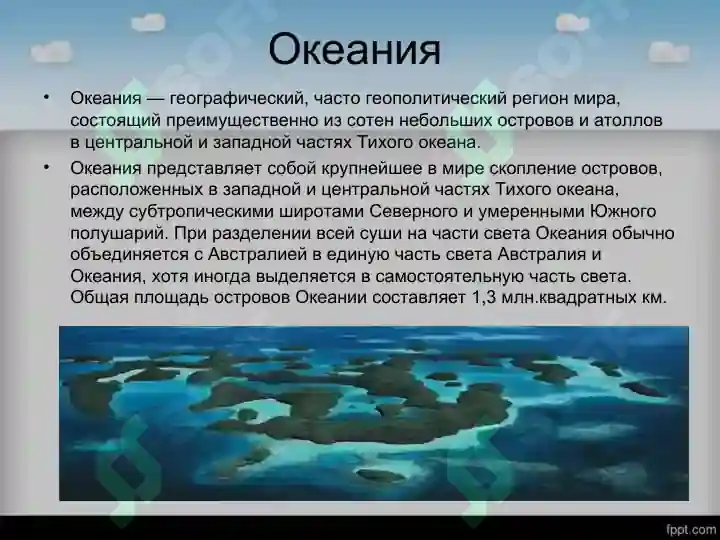 Океания

• Океания — географический, часто геополитический регион мира, состоящий преимущественно из сотен небольших островов и атоллов в центральной и западной частях Тихого океана.

• Океания представляет собой крупнейшее в мире скопление островов, расположенных в западной и центральной частях Тихого океана, между субтропическими широтами Северного и умеренными Южного полушарий. При разделении всей суши на части света Океания обычно объединяется с Австралией в единую часть света Австралия и Океания, хотя иногда выделяется в самостоятельную часть света. Общая площадь островов Океании составляет 1,3 млн.квадратных км.

fppt.com